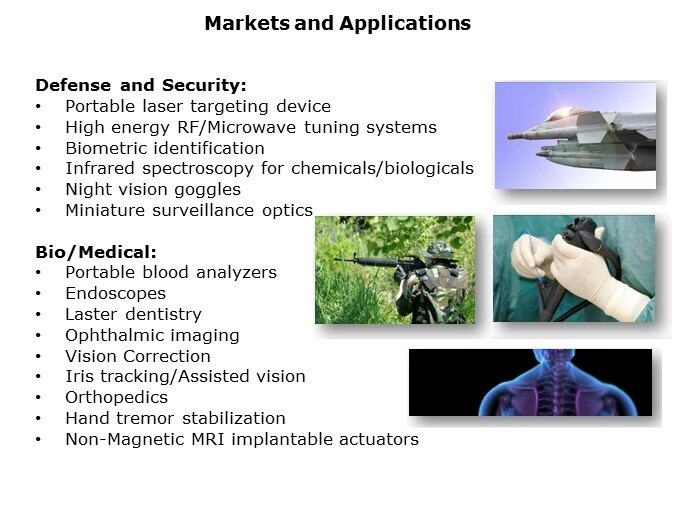 Markets and Applications

Defense and Security:
• Portable laser targeting device
• High energy RF/Microwave tuning systems
• Biometric identification
• Infrared spectroscopy for chemicals/biologicals
• Night vision goggles
• Miniature surveillance optics

Bio/Medical:
• Portable blood analyzers
• Endoscopes
• Laster dentistry
• Ophthalmic imaging
• Vision Correction
• Iris tracking/Assisted vision
• Orthopedics
• Hand tremor stabilization
• Non-Magnetic MRI implantable actuators